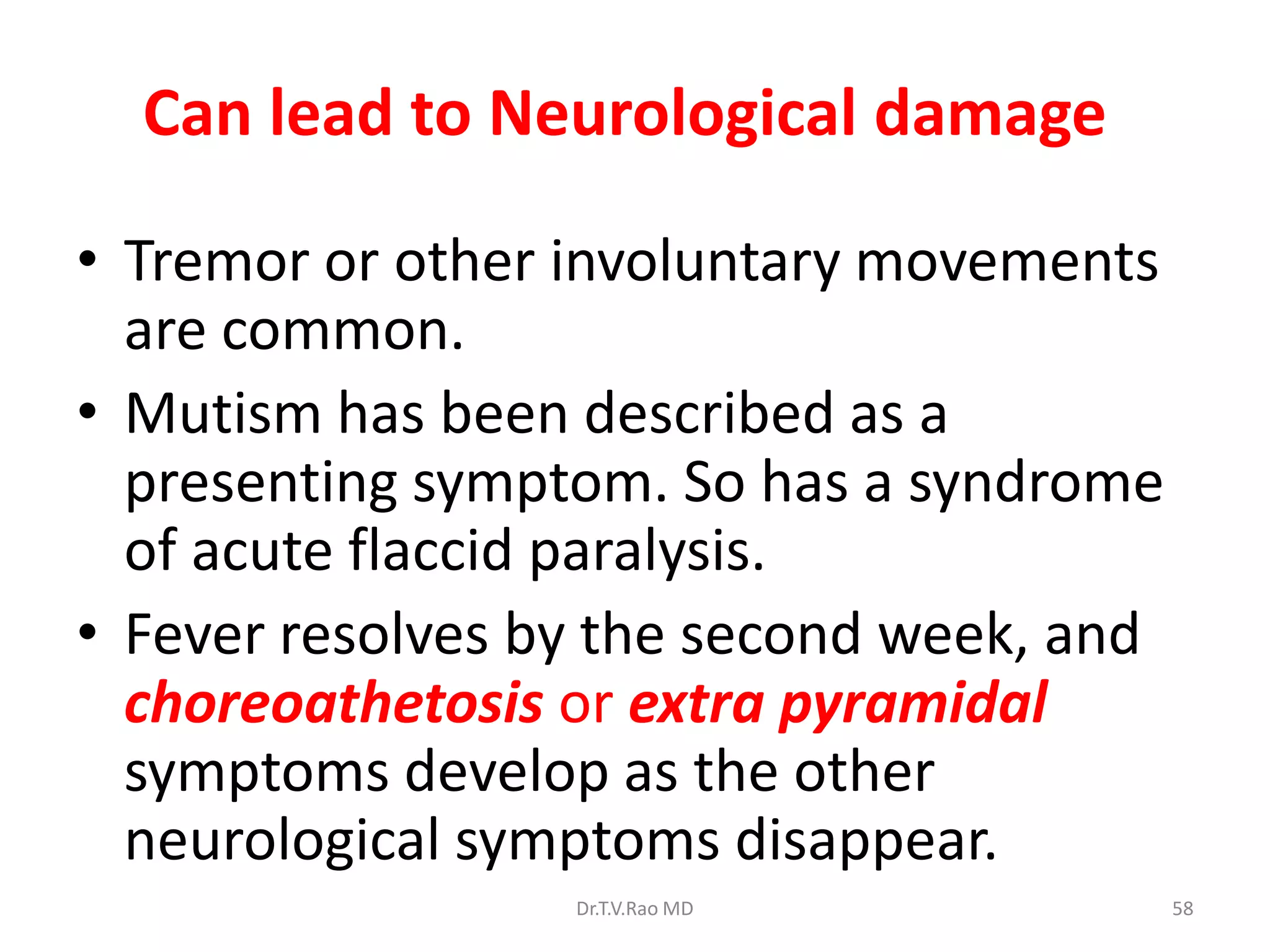 Can lead to Neurological damage

• Tremor or other involuntary movements are common.
• Mutism has been described as a presenting symptom. So has a syndrome of acute flaccid paralysis.
• Fever resolves by the second week, and choreoathetosis or extra pyramidal symptoms develop as the other neurological symptoms disappear.

Dr.T.V.Rao MD

58